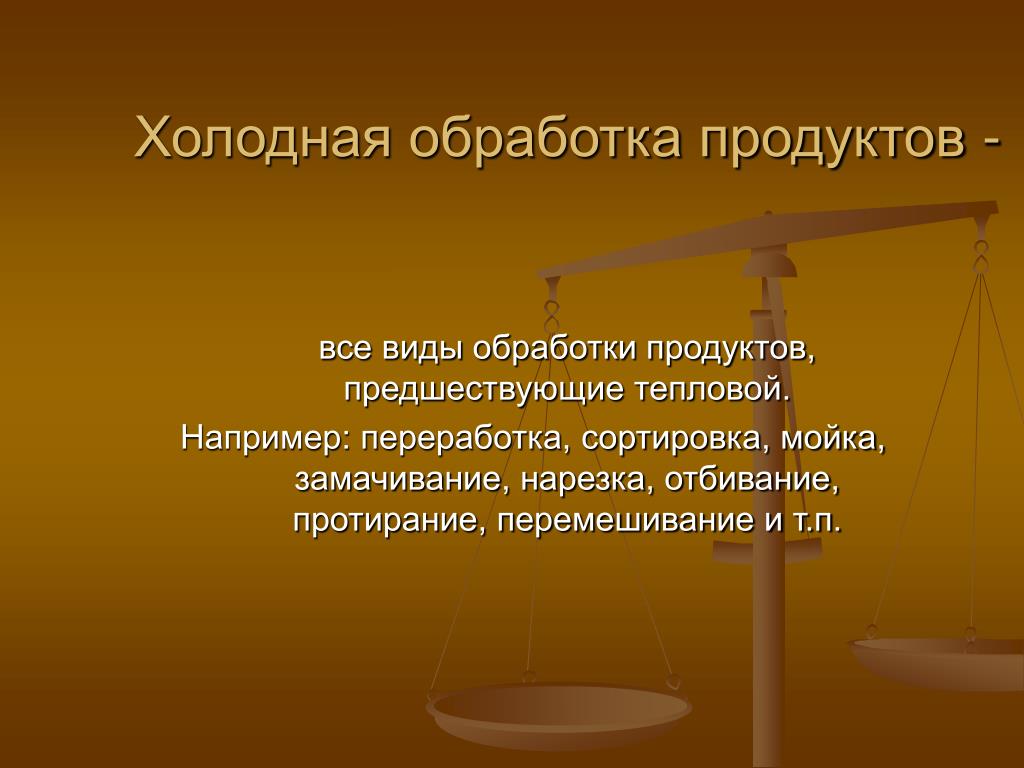 Холодная обработка продуктов -

все виды обработки продуктов, предшествующие тепловой.

Например: переработка, сортировка, мойка, замачивание, нарезка, отбивание, протирание, перемешивание и т.п.